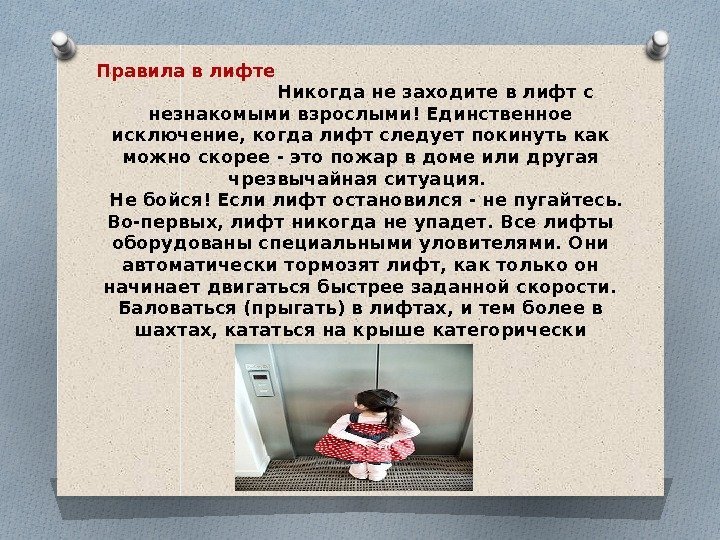 Правила в лифте

Никогда не заходите в лифт с незнакомыми взрослыми! Единственное исключение, когда лифт следует покинуть как можно скорее - это пожар в доме или другая чрезвычайная ситуация.

Не бойся! Если лифт остановился - не пугайтесь. Во-первых, лифт никогда не упадет. Все лифты оборудованы специальными уловителями. Они автоматически тормозят лифт, как только он начинает двигаться быстрее заданной скорости. Баловаться (прыгать) в лифтах, и тем более в шахтах, кататься на крыше категорически